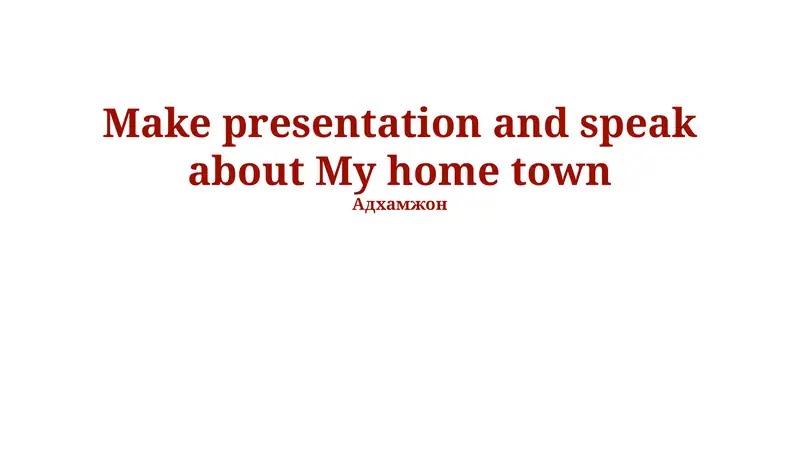 Make presentation and speak about My home town
Адхамжон